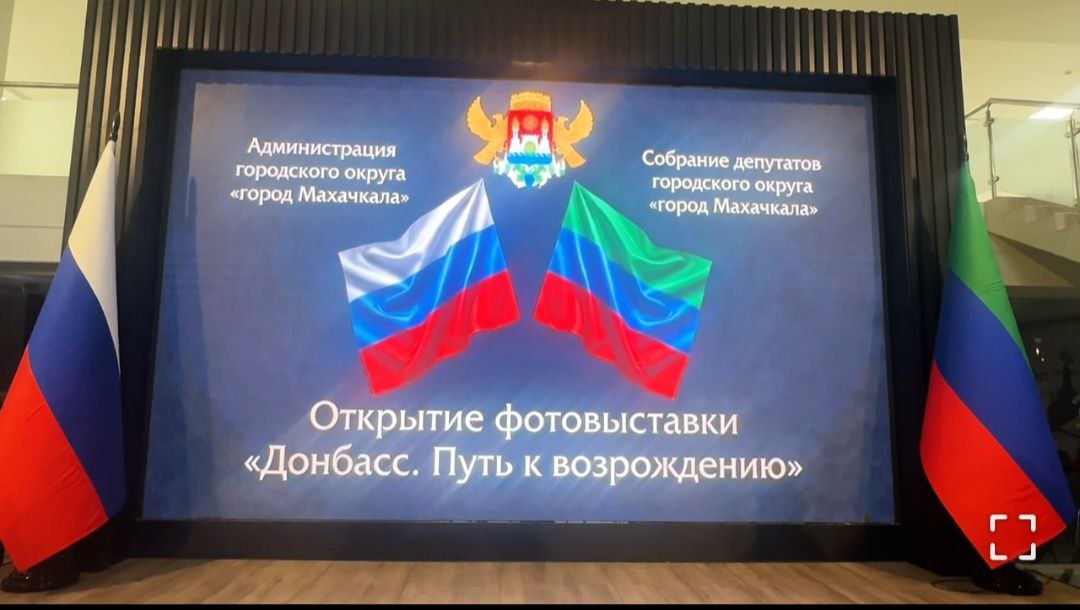 Администрация городского округа «город Махачкала»

Собрание депутатов городского округа «город Махачкала»

Открытие фотовыставки «Донбасс. Путь к возрождению»